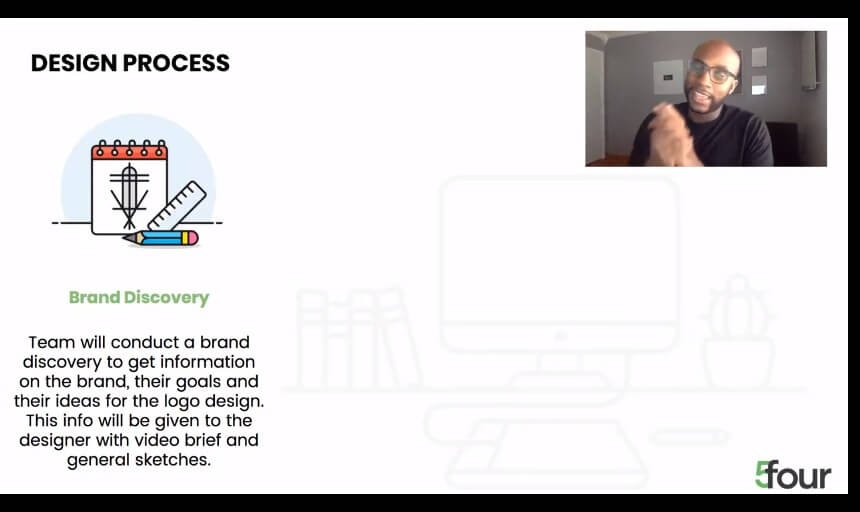 DESIGN PROCESS

Brand Discovery

Team will conduct a brand discovery to get information on the brand, their goals and their ideas for the logo design. This info will be given to the designer with video brief and general sketches.

5four